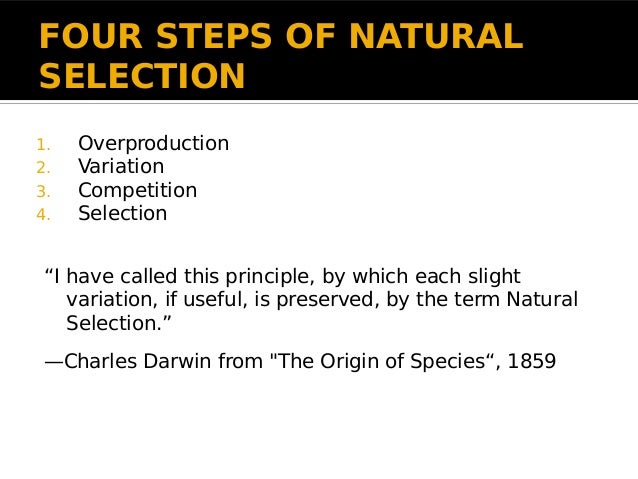 FOUR STEPS OF NATURAL SELECTION

1. Overproduction
2. Variation
3. Competition
4. Selection

“I have called this principle, by which each slight variation, if useful, is preserved, by the term Natural Selection.”

—Charles Darwin from "The Origin of Species“, 1859